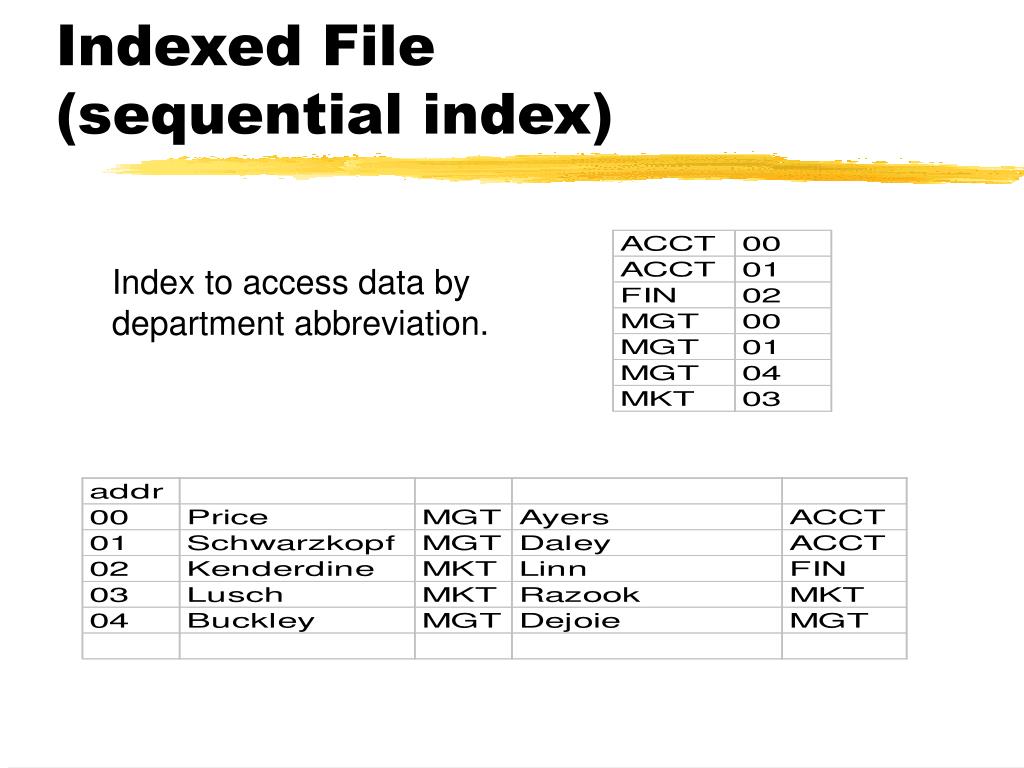 Indexed File (sequential index)

Index to access data by department abbreviation.

| ACCT | 00 |
|---|---|
| ACCT | 01 |
| FIN | 02 |
| MGT | 00 |
| MGT | 01 |
| MGT | 04 |
| MKT | 03 |

| addr | | | | |
|---|---|---|---|---|
| 00 | Price | MGT | Ayers | ACCT |
| 01 | Schwarzkopf | MGT | Daley | ACCT |
| 02 | Kenderdine | MKT | Linn | FIN |
| 03 | Lusch | MKT | Razook | MKT |
| 04 | Buckley | MGT | Dejoie | MGT |
| | | | | |